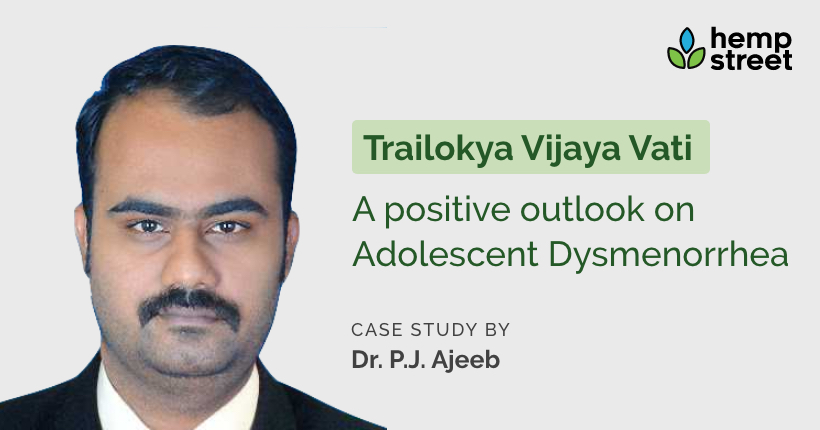 hemp street

Trailokya Vijaya Vati

A positive outlook on Adolescent Dysmenorrhea

CASE STUDY BY
Dr. P.J. Ajeeb